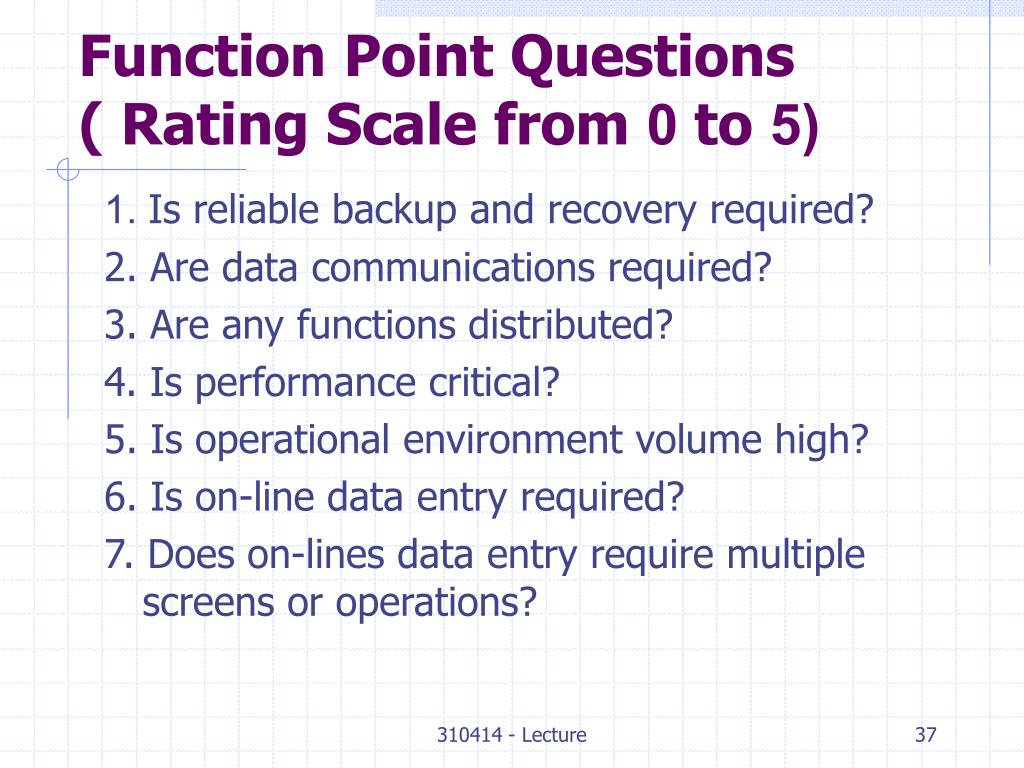 Function Point Questions
( Rating Scale from 0 to 5)

1. Is reliable backup and recovery required?
2. Are data communications required?
3. Are any functions distributed?
4. Is performance critical?
5. Is operational environment volume high?
6. Is on-line data entry required?
7. Does on-lines data entry require multiple screens or operations?

310414 - Lecture

37